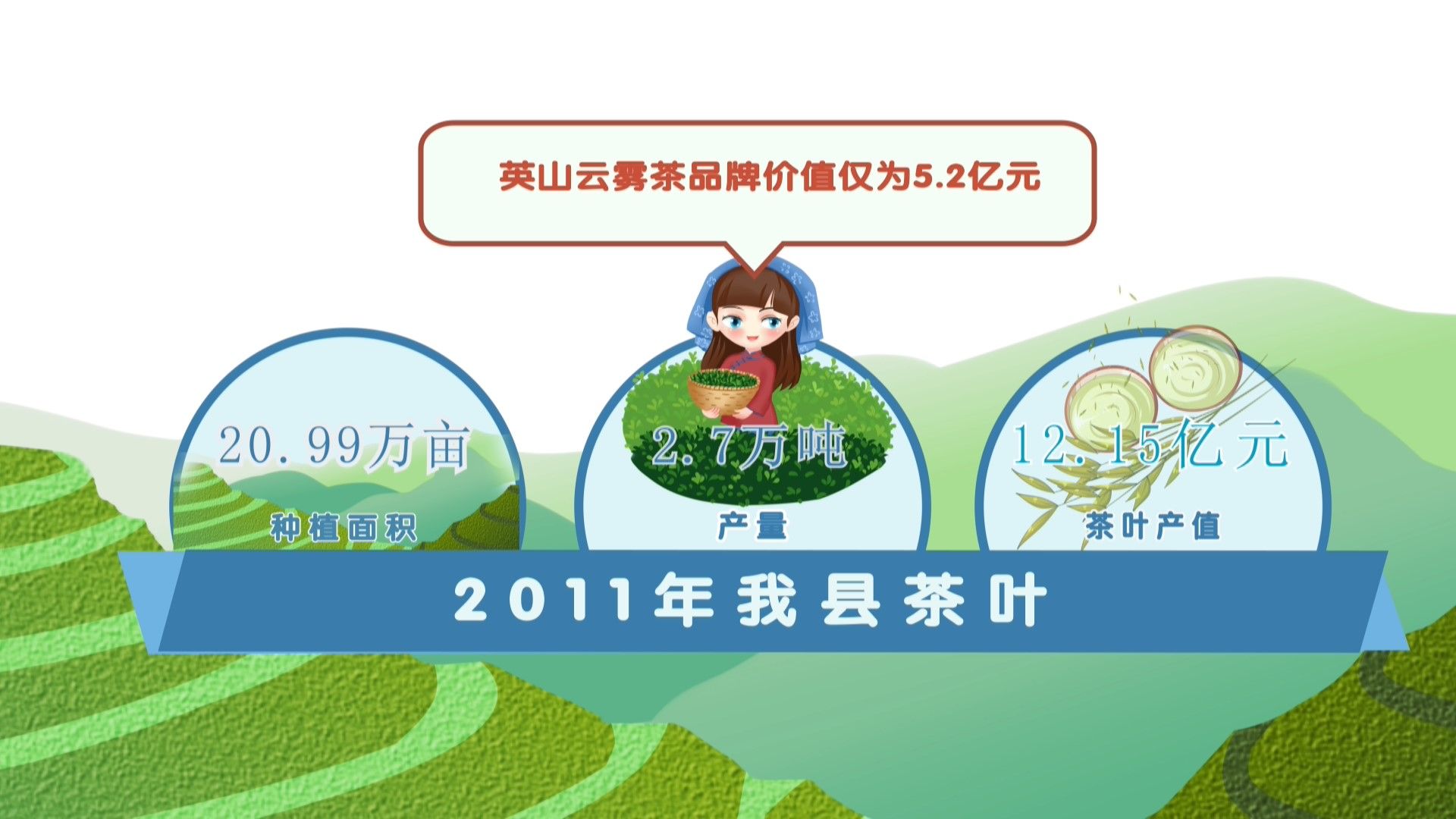 英山云雾茶品牌价值仅为5.2亿元

20.99万亩
种植面积

2.7万吨
产量

12.15亿元
茶叶产值

2011年我县茶叶